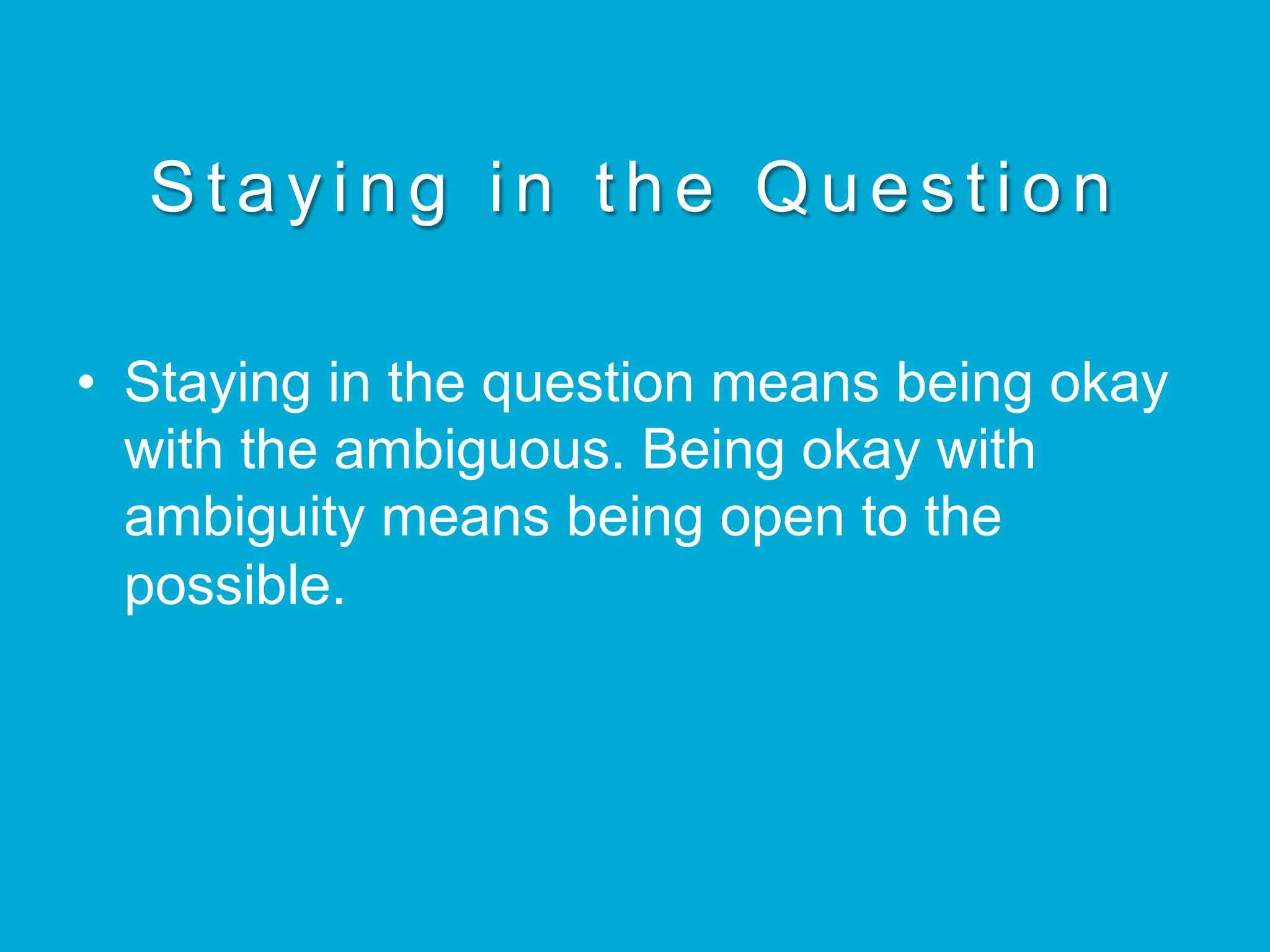 Staying in the Question

• Staying in the question means being okay with the ambiguous. Being okay with ambiguity means being open to the possible.